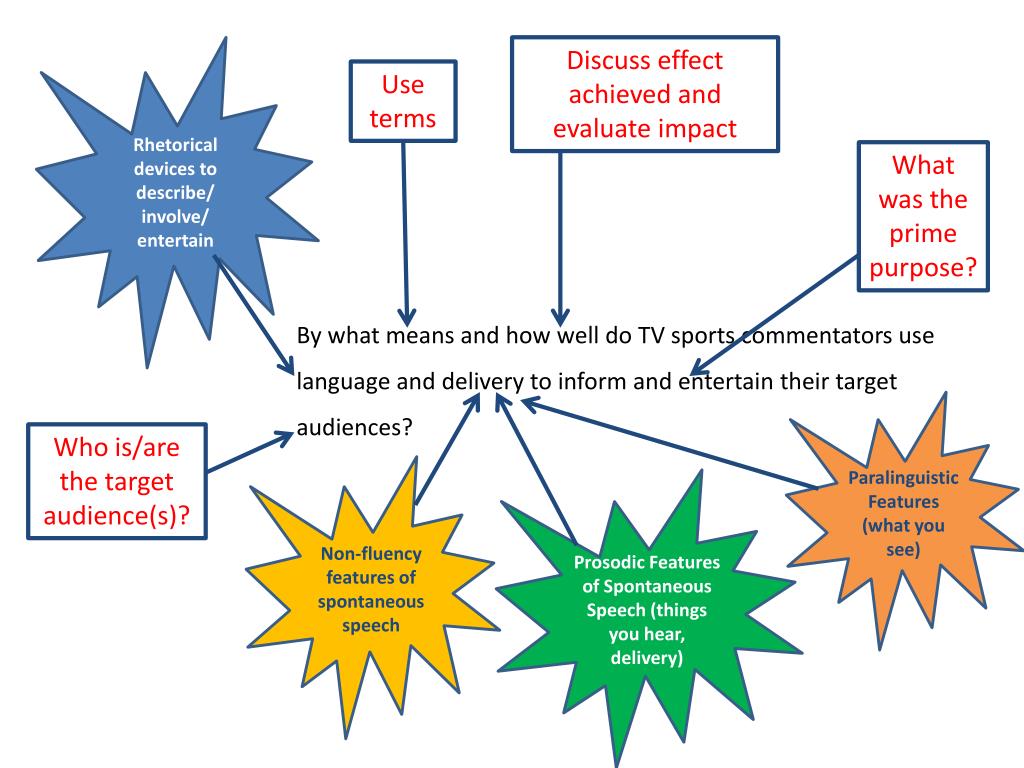 Rhetorical devices to describe/ involve/ entertain

Use terms

Discuss effect achieved and evaluate impact

What was the prime purpose?

By what means and how well do TV sports commentators use language and delivery to inform and entertain their target audiences?

Who is/are the target audience(s)?

Non-fluency features of spontaneous speech

Prosodic Features of Spontaneous Speech (things you hear, delivery)

Paralinguistic Features (what you see)